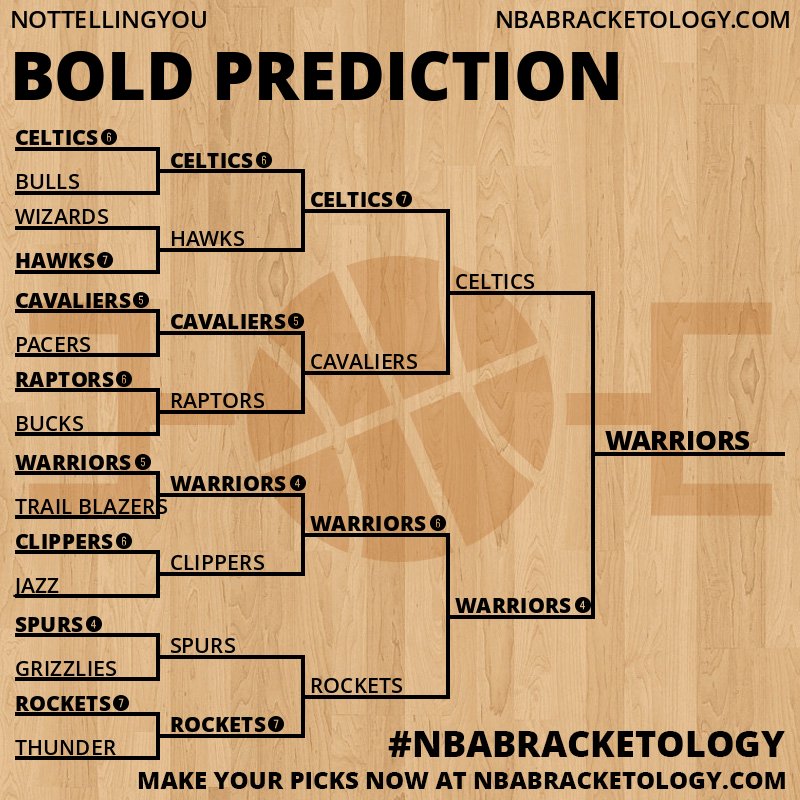 NOTTELLINGYOU

NBABRACKETOLOGY.COM

BOLD PREDICTION

CELTICS 6
BULLS
WIZARDS
HAWKS 7
CAVALIERS 5
PACERS
RAPTORS 6
BUCKS
WARRIORS 5
TRAIL BLAZERS
CLIPPERS 6
JAZZ
SPURS 4
GRIZZLIES
ROCKETS 7
THUNDER

CELTICS 6
HAWKS
CAVALIERS 5
RAPTORS
WARRIORS 4
CLIPPERS
SPURS
ROCKETS 7

CELTICS 7
CAVALIERS
WARRIORS 6
ROCKETS

CELTICS
WARRIORS 4

WARRIORS

#NBABRACKETOLOGY

MAKE YOUR PICKS NOW AT NBABRACKETOLOGY.COM